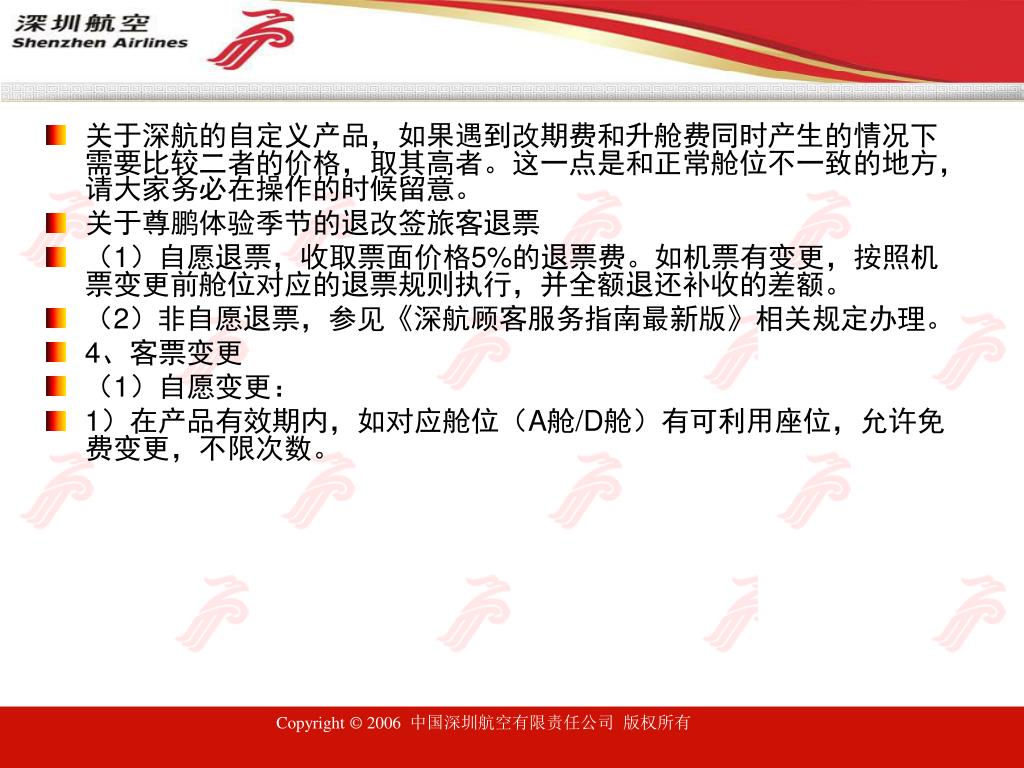 深圳航空
Shenzhen Airlines

关于深航的自定义产品，如果遇到改期费和升舱费同时产生的情况下需要比较二者的价格，取其高者。这一点是和正常舱位不一致的地方，请大家务必在操作的时候留意。

关于尊鹏体验季节的退改签旅客退票

（1）自愿退票，收取票面价格5%的退票费。如机票有变更，按照机票变更前舱位对应的退票规则执行，并全额退还补收的差额。

（2）非自愿退票，参见《深航顾客服务指南最新版》相关规定办理。

4、客票变更

（1）自愿变更：

1）在产品有效期内，如对应舱位（A舱/D舱）有可利用座位，允许免费变更，不限次数。

Copyright © 2006 中国深圳航空有限责任公司 版权所有